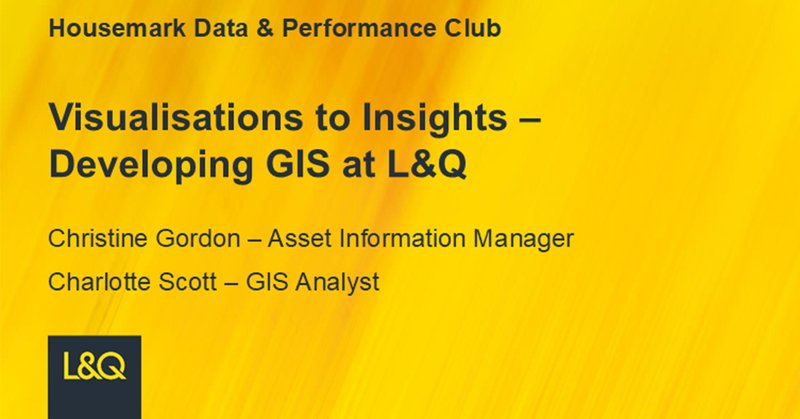 Housemark Data & Performance Club

Visualisations to Insights – Developing GIS at L&Q

Christine Gordon – Asset Information Manager

Charlotte Scott – GIS Analyst

L&Q